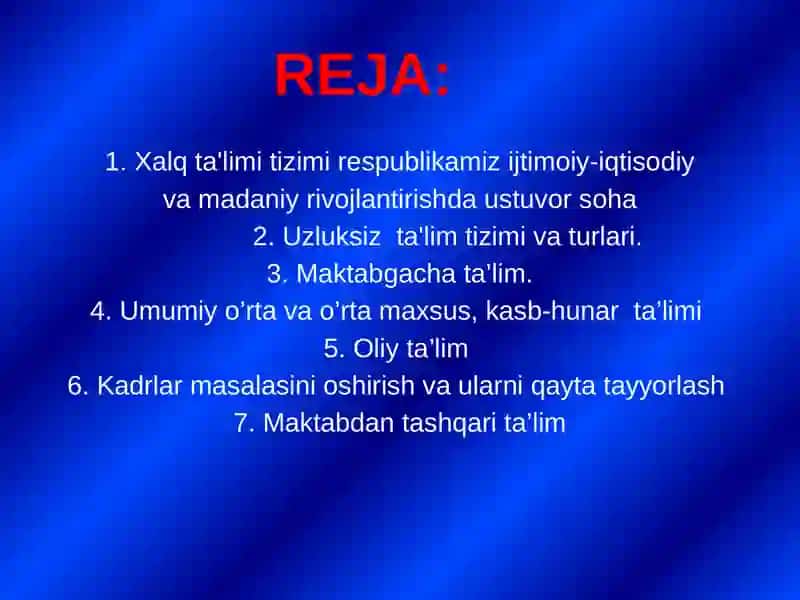 REJA:

1. Xalq ta'limi tizimi respublikamiz ijtimoiy-iqtisodiy va madaniy rivojlantirishda ustuvor soha

2. Uzluksiz ta'lim tizimi va turlari.

3. Maktabgacha ta’lim.

4. Umumiy o’rta va o’rta maxsus, kasb-hunar ta’limi

5. Oliy ta’lim

6. Kadrlar masalasini oshirish va ularni qayta tayyorlash

7. Maktabdan tashqari ta’lim